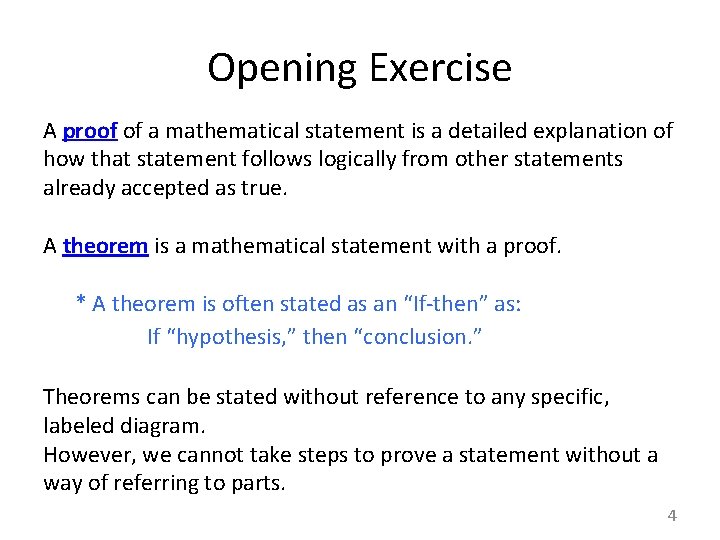 Opening Exercise

A proof of a mathematical statement is a detailed explanation of how that statement follows logically from other statements already accepted as true.

A theorem is a mathematical statement with a proof.

* A theorem is often stated as an “If-then” as:
If “hypothesis,” then “conclusion.”

Theorems can be stated without reference to any specific, labeled diagram.
However, we cannot take steps to prove a statement without a way of referring to parts.

4